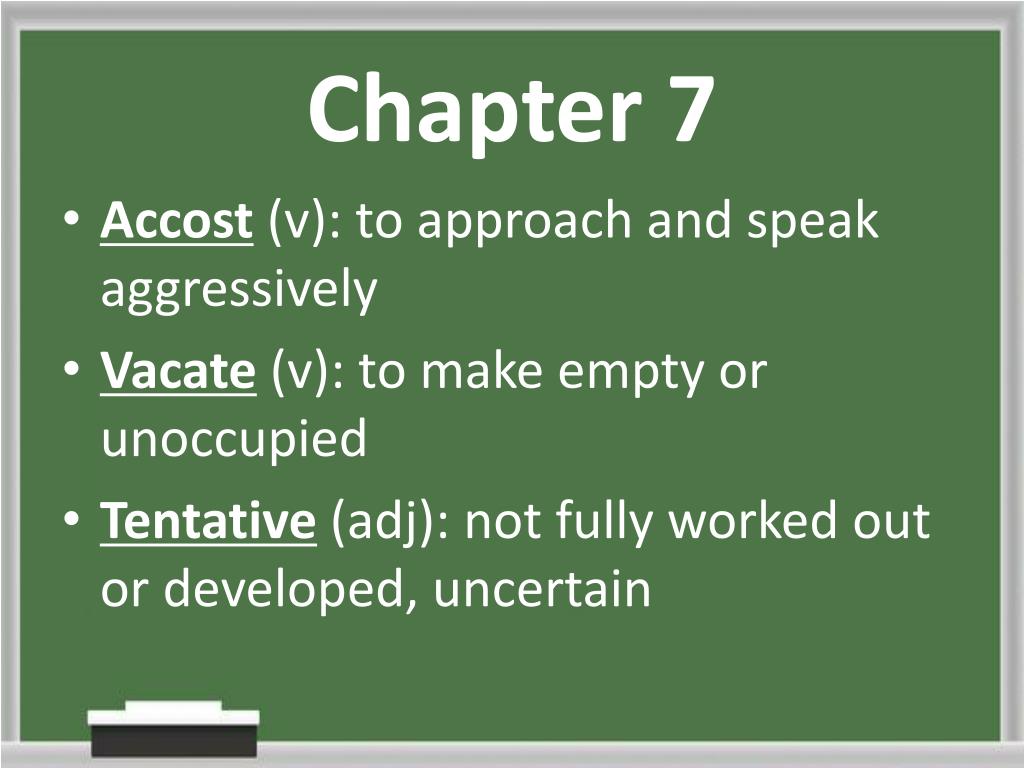 Chapter 7

• Accost (v): to approach and speak aggressively

• Vacate (v): to make empty or unoccupied

• Tentative (adj): not fully worked out or developed, uncertain